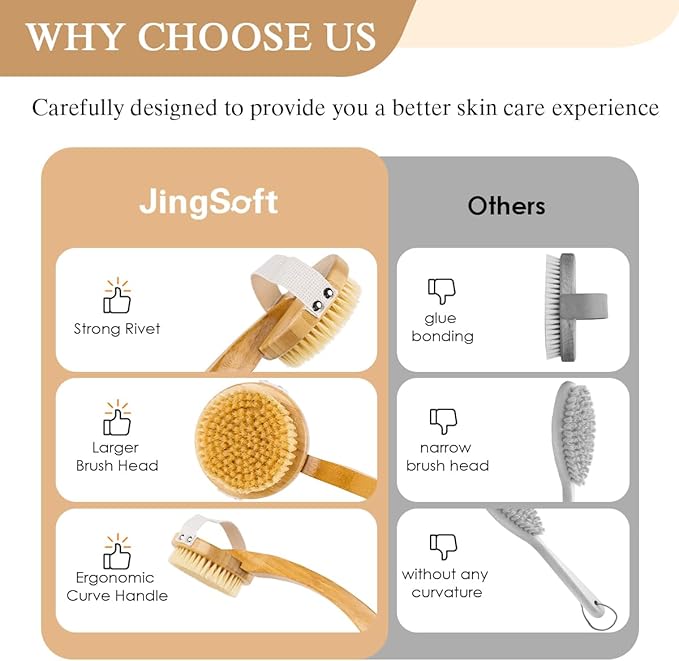 WHY CHOOSE US

Carefully designed to provide you a better skin care experience

JingSoft

Strong Rivet

Larger Brush Head

Ergonomic Curve Handle

Others

glue bonding

narrow brush head

without any curvature